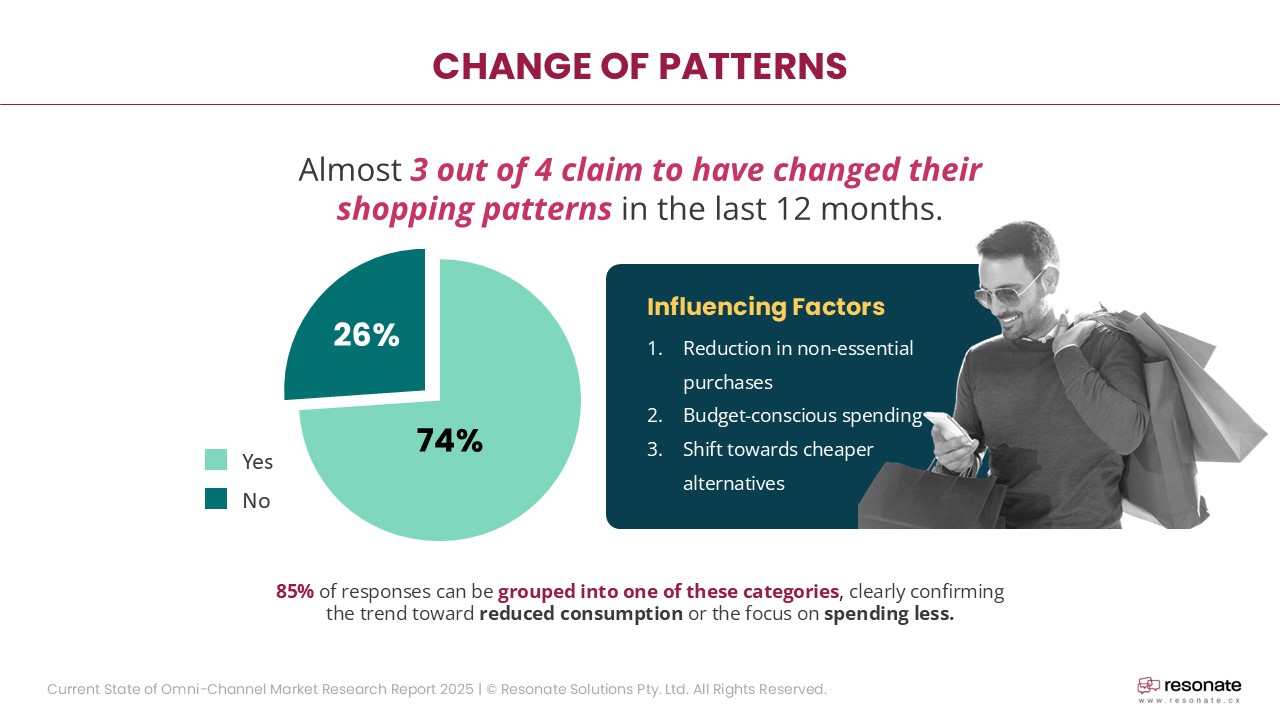 CHANGE OF PATTERNS

Almost 3 out of 4 claim to have changed their shopping patterns in the last 12 months.

26%

74%

Yes
No

Influencing Factors
1. Reduction in non-essential purchases
2. Budget-conscious spending
3. Shift towards cheaper alternatives

85% of responses can be grouped into one of these categories, clearly confirming the trend toward reduced consumption or the focus on spending less.

Current State of Omni-Channel Market Research Report 2025 | © Resonate Solutions Pty. Ltd. All Rights Reserved.

resonate
www.resonate.cx